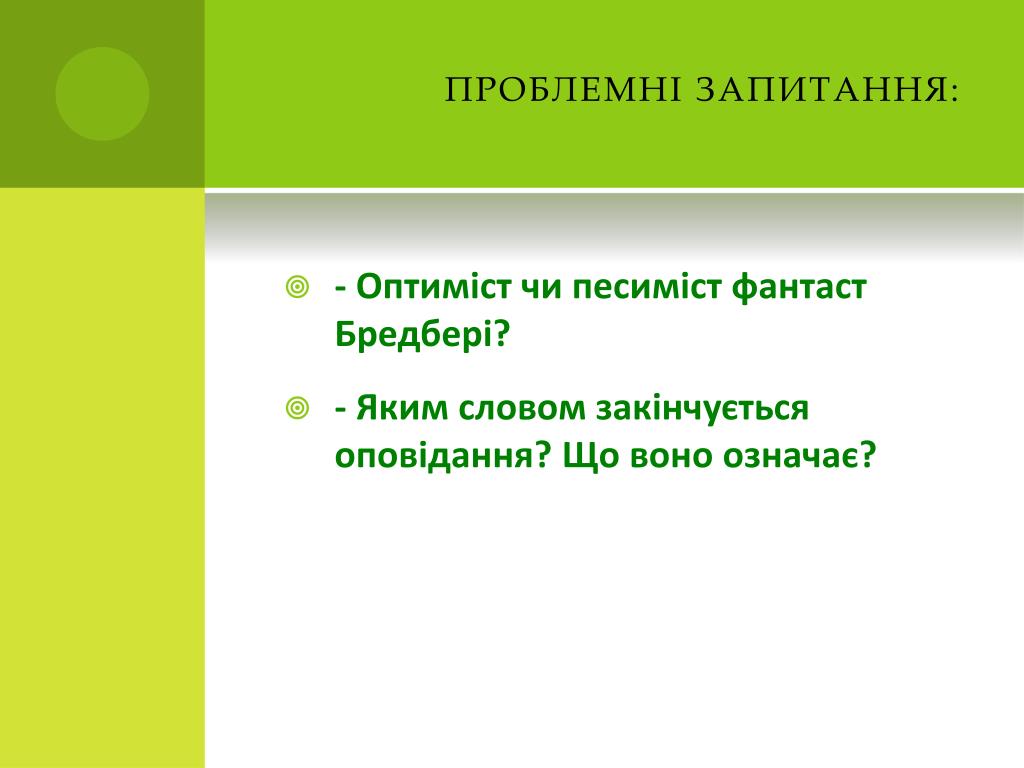 ПРОБЛЕМНІ ЗАПИТАННЯ:

- Оптиміст чи песиміст фантаст Бредбері?

- Яким словом закінчується оповідання? Що воно означає?